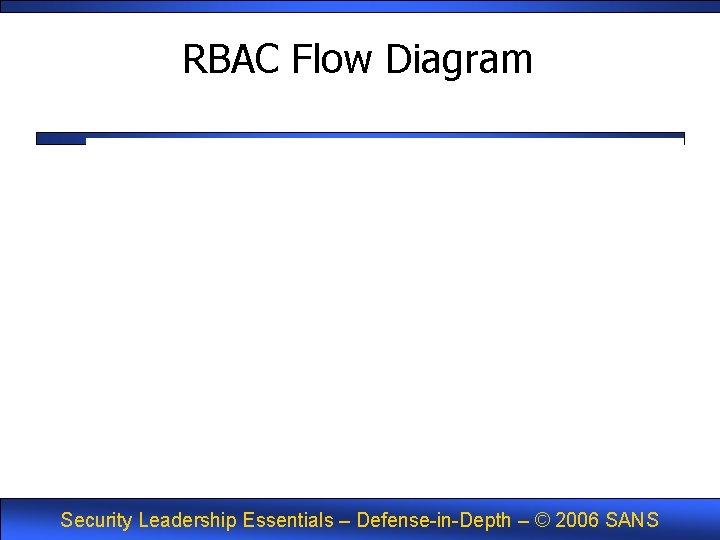 RBAC Flow Diagram

Security Leadership Essentials – Defense-in-Depth – © 2006 SANS